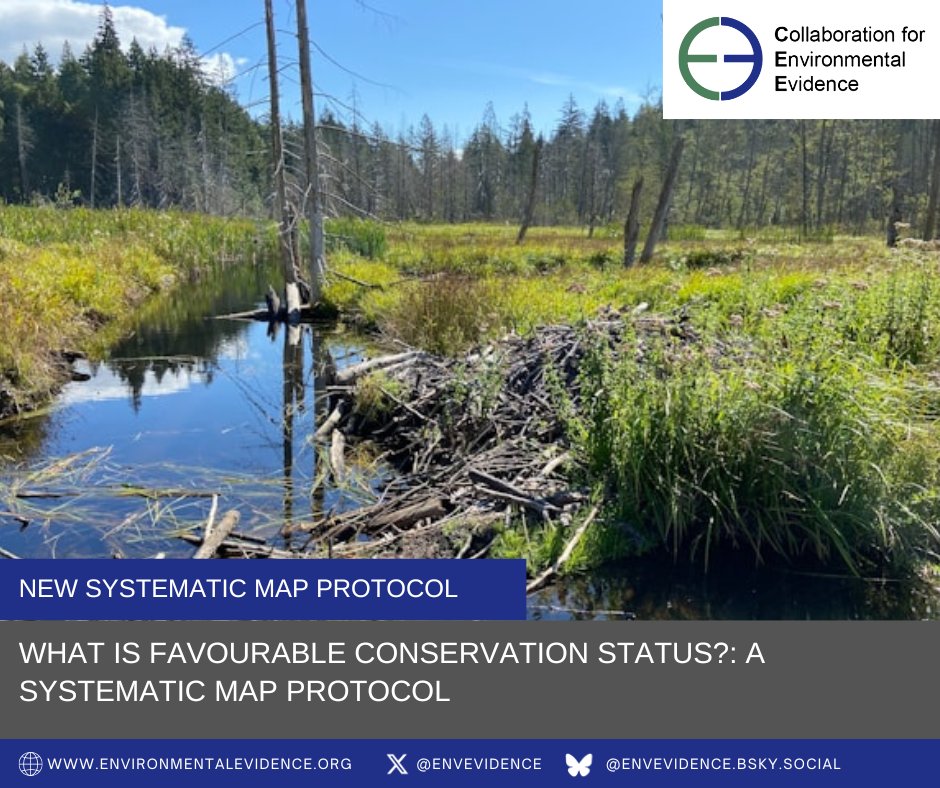 Collaboration for Environmental Evidence

NEW SYSTEMATIC MAP PROTOCOL

WHAT IS FAVOURABLE CONSERVATION STATUS?: A SYSTEMATIC MAP PROTOCOL

WWW.ENVIRONMENTALEVIDENCE.ORG @ENVEVIDENCE @ENVEVIDENCE.BSKY.SOCIAL